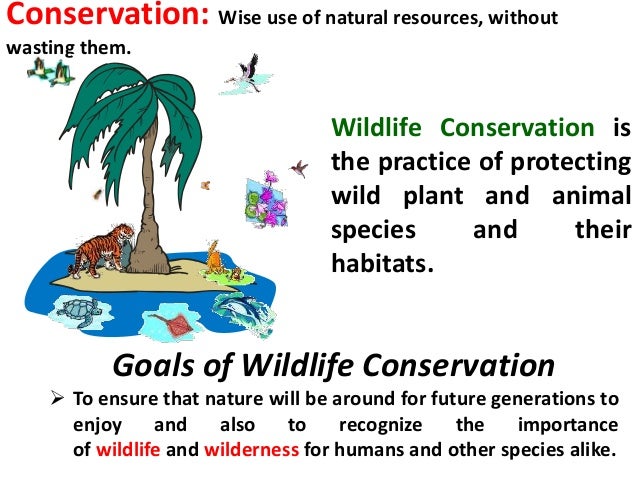 Conservation: Wise use of natural resources, without wasting them.

Wildlife Conservation is the practice of protecting wild plant and animal species and their habitats.

Goals of Wildlife Conservation

➢ To ensure that nature will be around for future generations to enjoy and also to recognize the importance of wildlife and wilderness for humans and other species alike.